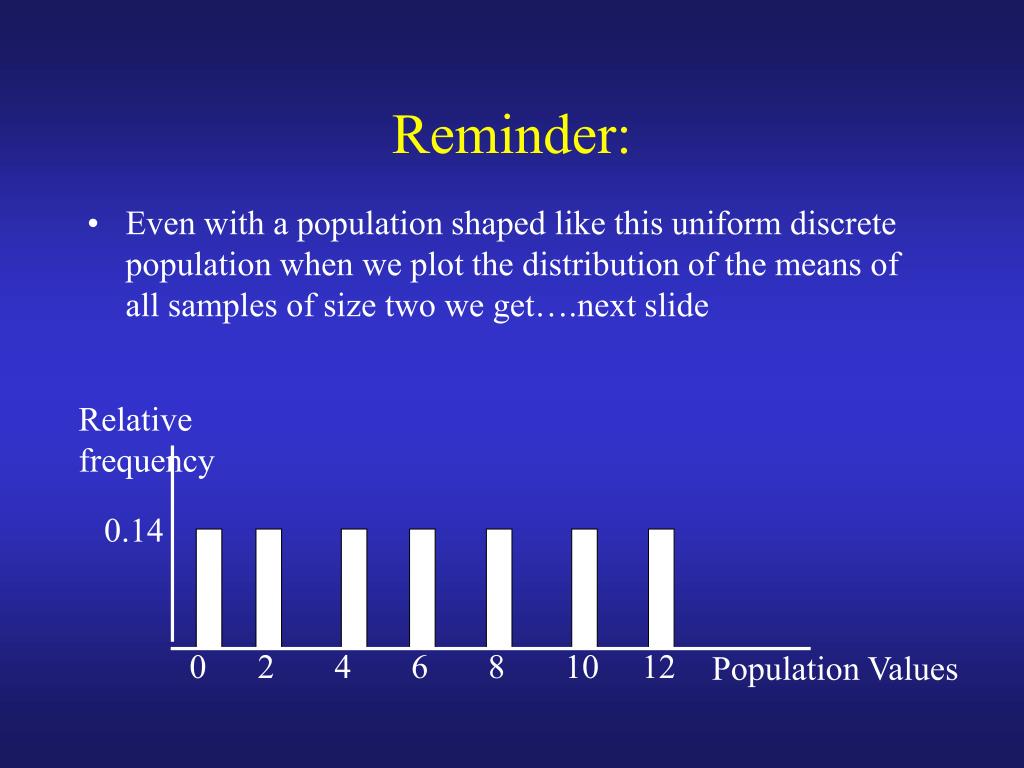 Reminder:

• Even with a population shaped like this uniform discrete population when we plot the distribution of the means of all samples of size two we get….next slide

Relative frequency

0.14

0 2 4 6 8 10 12 Population Values